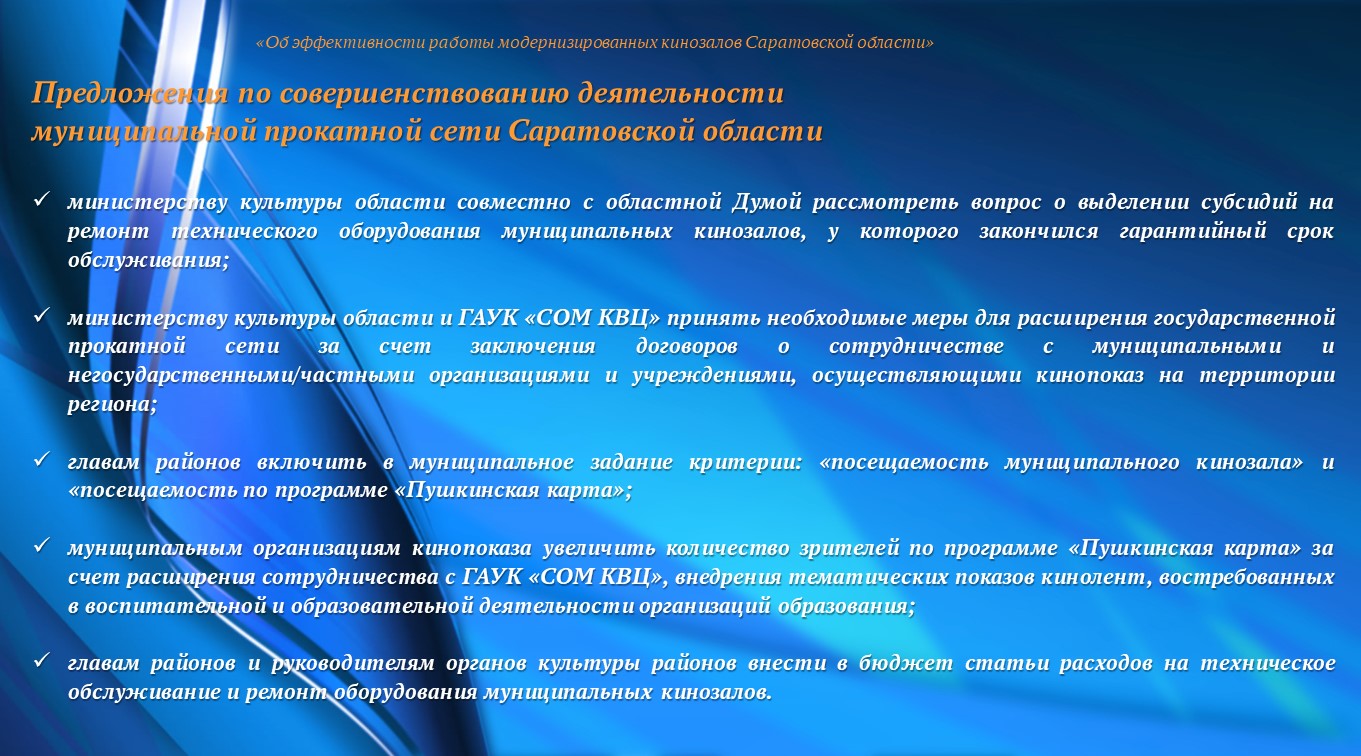 «Об эффективности работы модернизированных кинозалов Саратовской области»

Предложения по совершенствованию деятельности муниципальной прокатной сети Саратовской области

✓ министерству культуры области совместно с областной Думой рассмотреть вопрос о выделении субсидий на ремонт технического оборудования муниципальных кинозалов, у которого закончился гарантийный срок обслуживания;

✓ министерству культуры области и ГАУК «СОМ КВЦ» принять необходимые меры для расширения государственной прокатной сети за счет заключения договоров о сотрудничестве с муниципальными и негосударственными/частными организациями и учреждениями, осуществляющими кинопоказ на территории региона;

✓ главам районов включить в муниципальное задание критерии: «посещаемость муниципального кинозала» и «посещаемость по программе «Пушкинская карта»;

✓ муниципальным организациям кинопоказа увеличить количество зрителей по программе «Пушкинская карта» за счет расширения сотрудничества с ГАУК «СОМ КВЦ», внедрения тематических показов кинолент, востребованных в воспитательной и образовательной деятельности организаций образования;

✓ главам районов и руководителям органов культуры районов внести в бюджет статьи расходов на техническое обслуживание и ремонт оборудования муниципальных кинозалов.